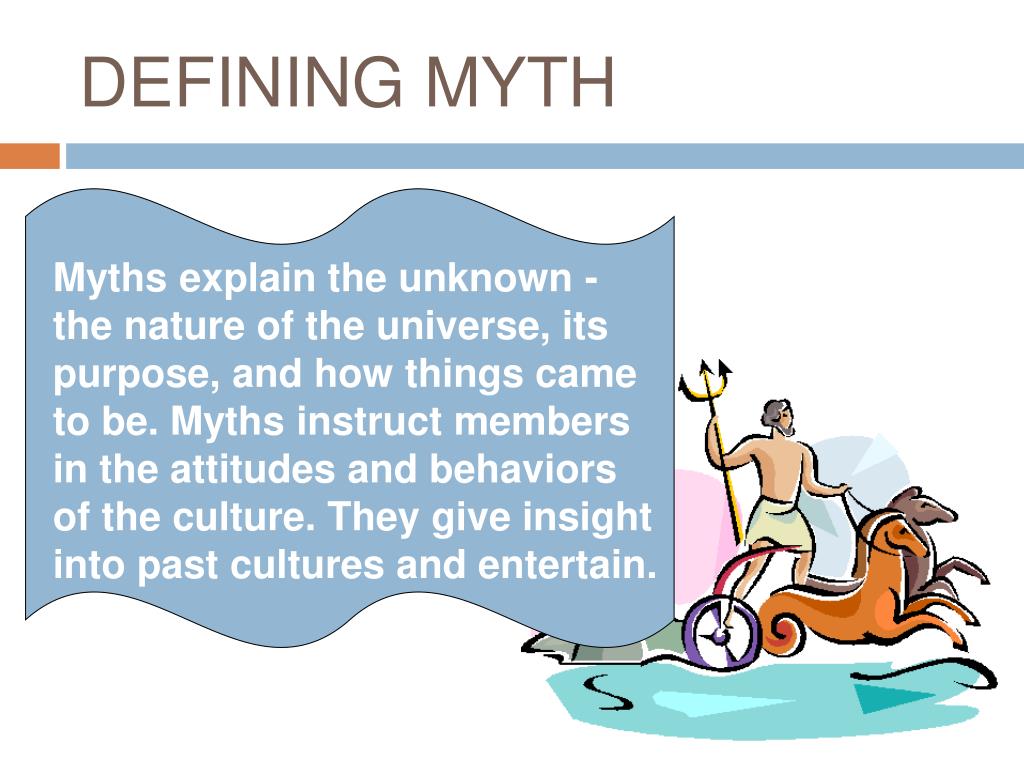 DEFINING MYTH

Myths explain the unknown - the nature of the universe, its purpose, and how things came to be. Myths instruct members in the attitudes and behaviors of the culture. They give insight into past cultures and entertain.